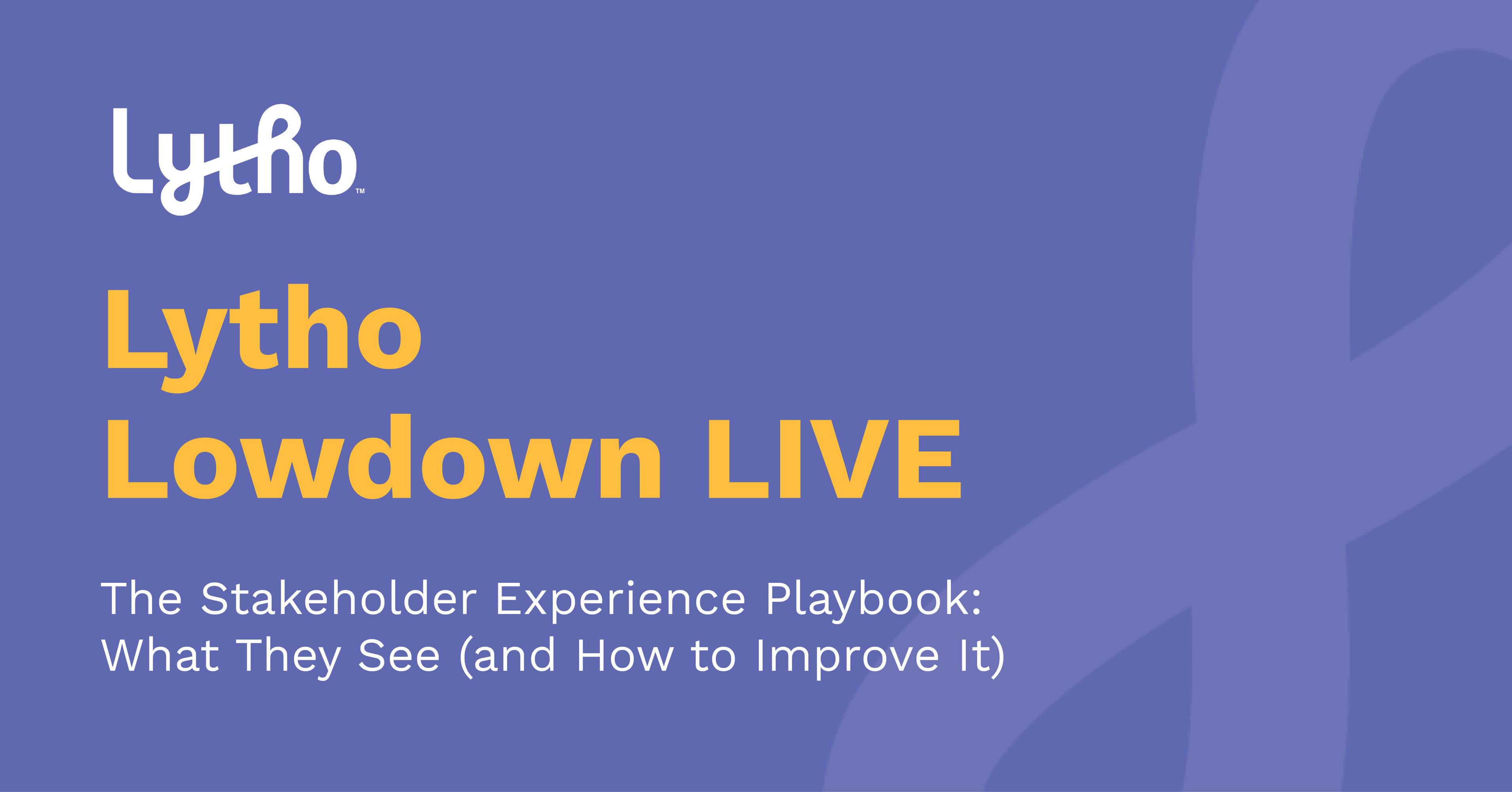 Lytho™

Lytho
Lowdown LIVE

The Stakeholder Experience Playbook:
What They See (and How to Improve It)